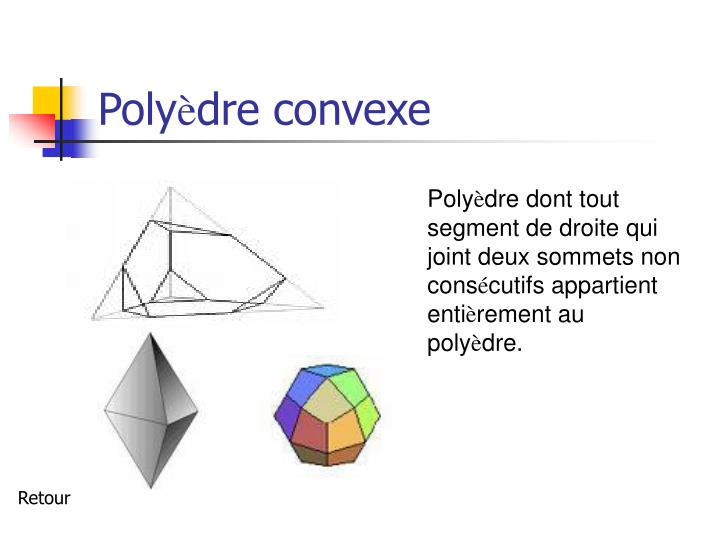 Polyèdre convexe

Polyèdre dont tout segment de droite qui joint deux sommets non consécutifs appartient entièrement au polyèdre.

Retour